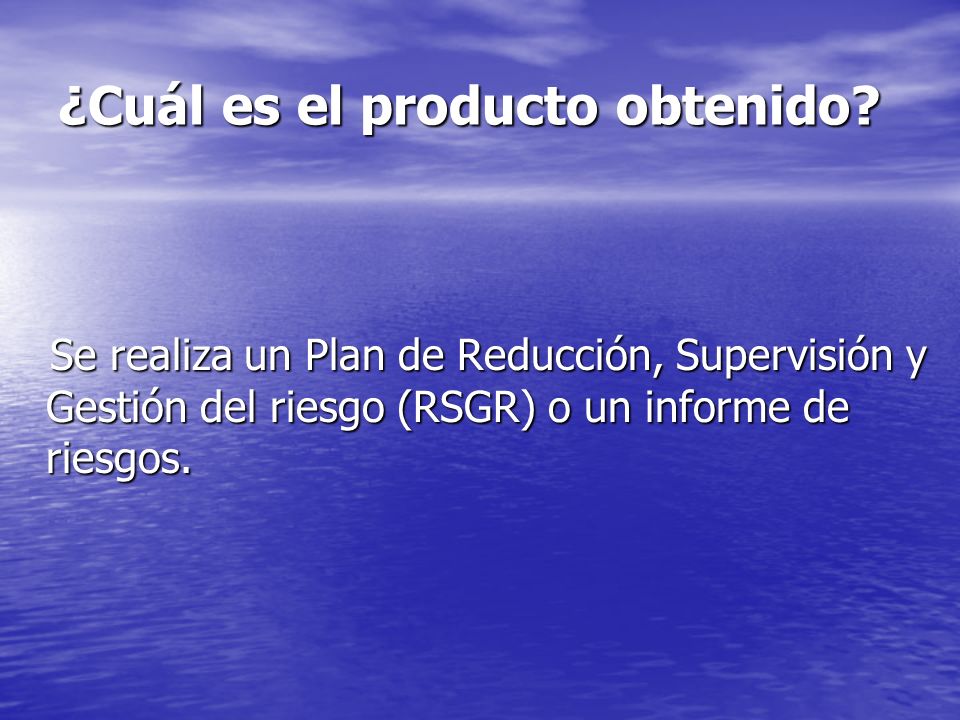 ¿Cuál es el producto obtenido?

Se realiza un Plan de Reducción, Supervisión y Gestión del riesgo (RSGR) o un informe de riesgos.